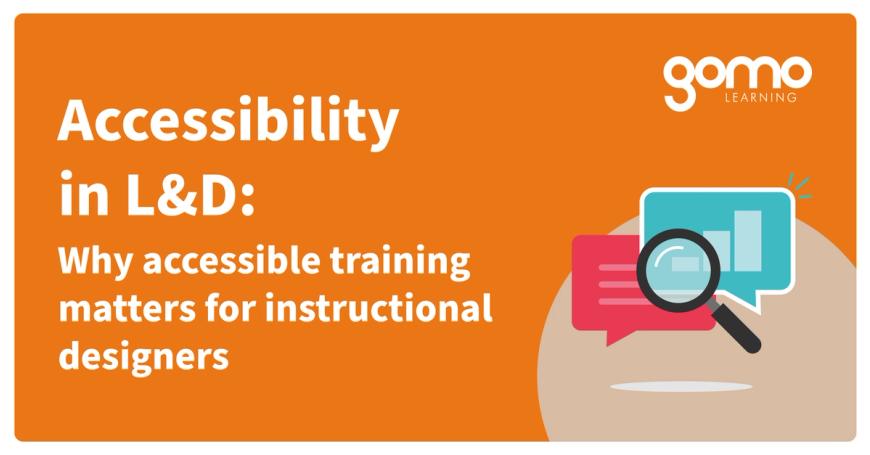 gomo
LEARNING

Accessibility in L&D:

Why accessible training matters for instructional designers